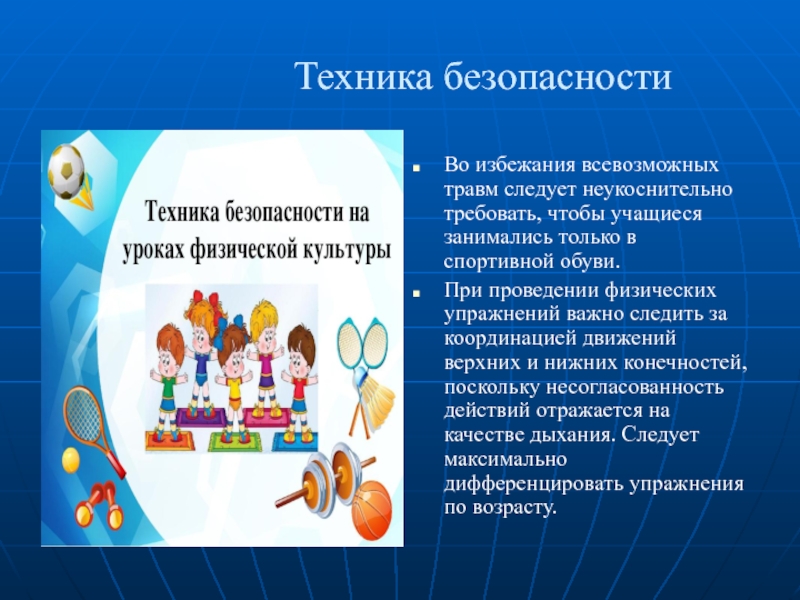 Техника безопасности

Техника безопасности на уроках физической культуры

Во избежания всевозможных травм следует неукоснительно требовать, чтобы учащиеся занимались только в спортивной обуви.

При проведении физических упражнений важно следить за координацией движений верхних и нижних конечностей, поскольку несогласованность действий отражается на качестве дыхания. Следует максимально дифференцировать упражнения по возрасту.